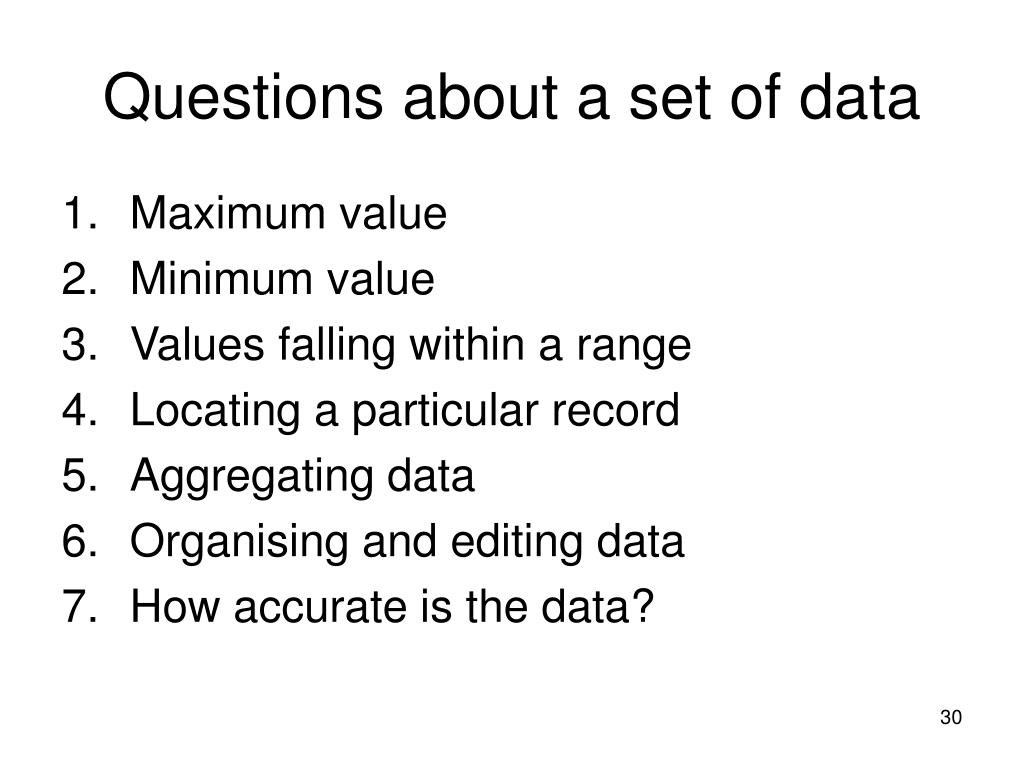 Questions about a set of data

1. Maximum value
2. Minimum value
3. Values falling within a range
4. Locating a particular record
5. Aggregating data
6. Organising and editing data
7. How accurate is the data?

30